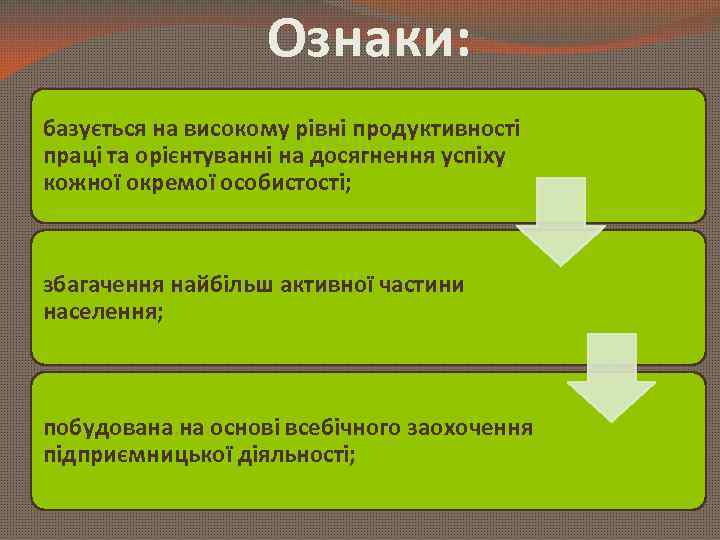 Ознаки:

базується на високому рівні продуктивності праці та орієнтуванні на досягнення успіху кожної окремої особистості;

збагачення найбільш активної частини населення;

побудована на основі всебічного заохочення підприємницької діяльності;